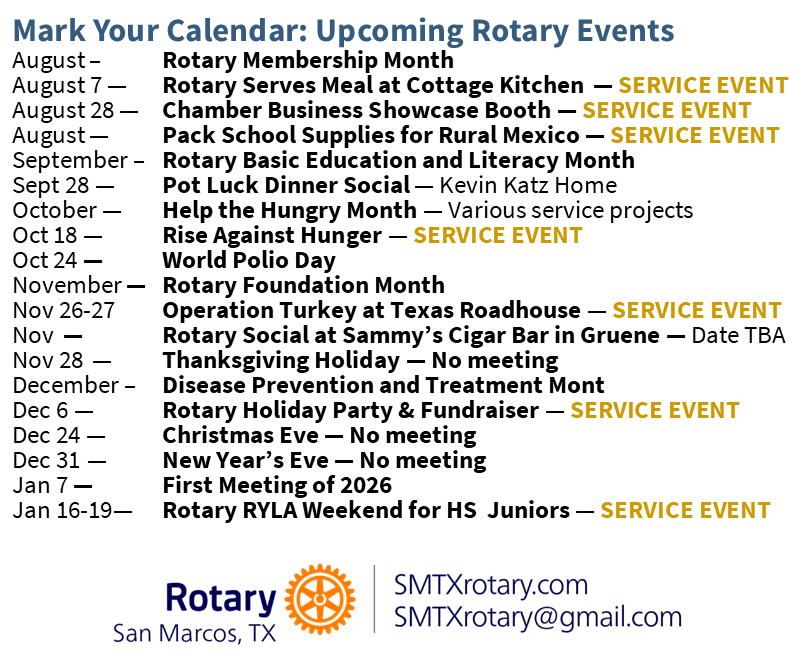 Mark Your Calendar: Upcoming Rotary Events

August – Rotary Membership Month
August 7 — Rotary Serves Meal at Cottage Kitchen — SERVICE EVENT
August 28 — Chamber Business Showcase Booth — SERVICE EVENT
August — Pack School Supplies for Rural Mexico — SERVICE EVENT
September – Rotary Basic Education and Literacy Month
Sept 28 — Pot Luck Dinner Social — Kevin Katz Home
October — Help the Hungry Month — Various service projects
Oct 18 — Rise Against Hunger — SERVICE EVENT
Oct 24 — World Polio Day
November — Rotary Foundation Month
Nov 26-27 Operation Turkey at Texas Roadhouse — SERVICE EVENT
Nov — Rotary Social at Sammy's Cigar Bar in Gruene — Date TBA
Nov 28 — Thanksgiving Holiday — No meeting
December – Disease Prevention and Treatment Mont
Dec 6 — Rotary Holiday Party & Fundraiser — SERVICE EVENT
Dec 24 — Christmas Eve — No meeting
Dec 31 — New Year's Eve — No meeting
Jan 7 — First Meeting of 2026
Jan 16-19— Rotary RYLA Weekend for HS Juniors — SERVICE EVENT

Rotary
San Marcos, TX

SMTXrotary.com
SMTXrotary@gmail.com